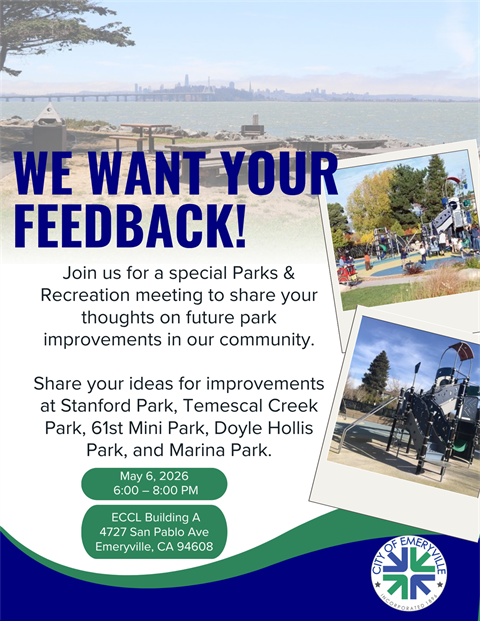 WE WANT YOUR FEEDBACK!

Join us for a special Parks & Recreation meeting to share your thoughts on future park improvements in our community.

Share your ideas for improvements at Stanford Park, Temescal Creek Park, 61st Mini Park, Doyle Hollis Park, and Marina Park.

May 6, 2026
6:00 – 8:00 PM

ECCL Building A
4727 San Pablo Ave
Emeryville, CA 94608

CITY OF EMERYVILLE
INCORPORATED 1896